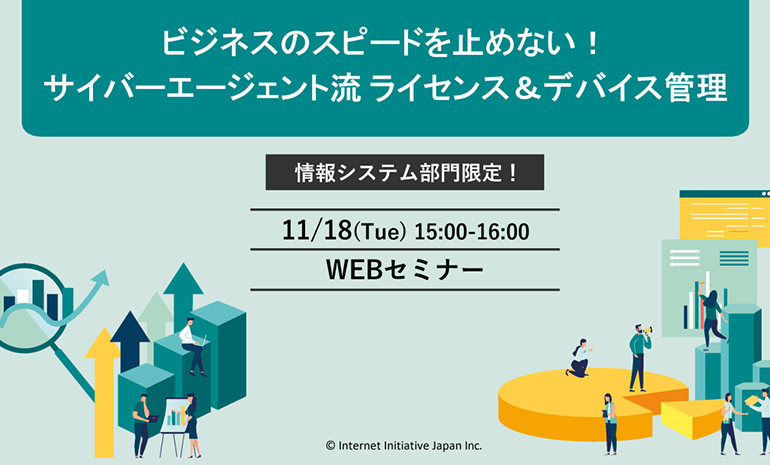 ビジネスのスピードを止めない！
サイバーエージェント流 ライセンス＆デバイス管理

情報システム部門限定！

11/18(Tue) 15:00-16:00

WEBセミナー

© Internet Initiative Japan Inc.